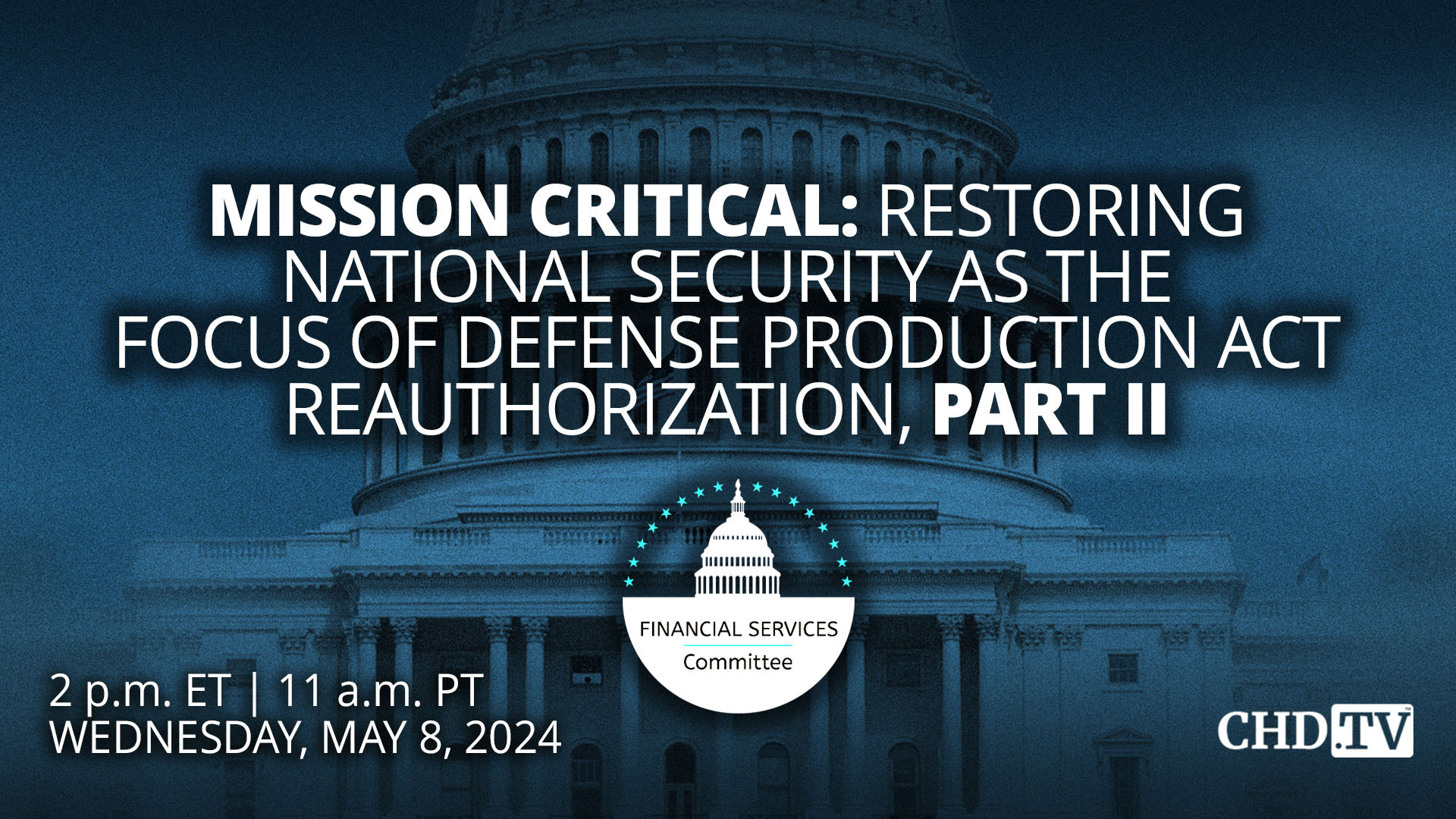 MISSION CRITICAL: RESTORING NATIONAL SECURITY AS THE FOCUS OF DEFENSE PRODUCTION ACT REAUTHORIZATION, PART II

FINANCIAL SERVICES
Committee

2 p.m. ET | 11 a.m. PT
WEDNESDAY, MAY 8, 2024

CHD.TV